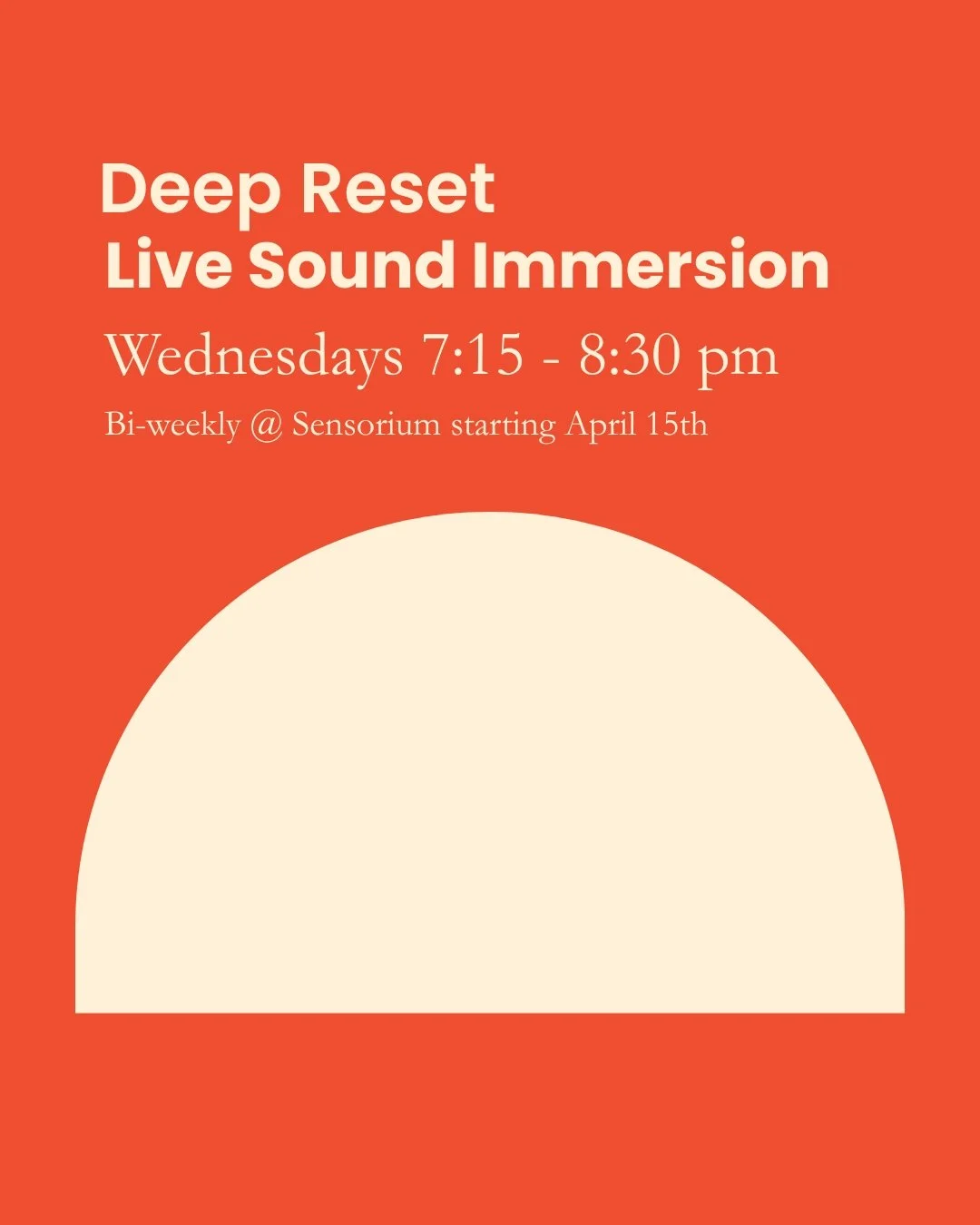 Deep Reset
Live Sound Immersion

Wednesdays 7:15 - 8:30 pm

Bi-weekly @ Sensorium starting April 15th